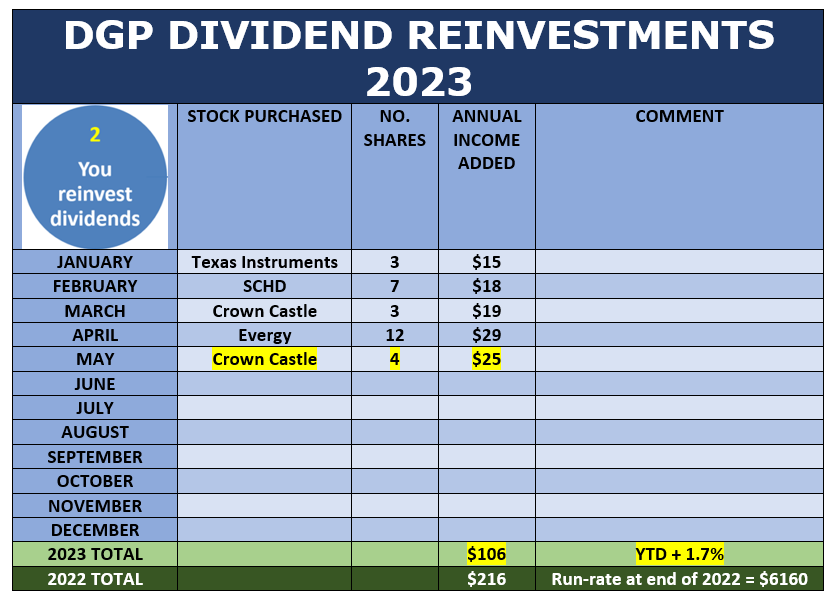 DGP DIVIDEND REINVESTMENTS 2023

| 2 You reinvest dividends | STOCK PURCHASED | NO. SHARES | ANNUAL INCOME ADDED | COMMENT |
|---|---|---|---|---|
| JANUARY | Texas Instruments | 3 | $15 | |
| FEBRUARY | SCHD | 7 | $18 | |
| MARCH | Crown Castle | 3 | $19 | |
| APRIL | Evergy | 12 | $29 | |
| MAY | Crown Castle | 4 | $25 | |
| JUNE | | | | |
| JULY | | | | |
| AUGUST | | | | |
| SEPTEMBER | | | | |
| OCTOBER | | | | |
| NOVEMBER | | | | |
| DECEMBER | | | | |
| 2023 TOTAL | | | $106 | YTD + 1.7% |
| 2022 TOTAL | | | $216 | Run-rate at end of 2022 = $6160 |